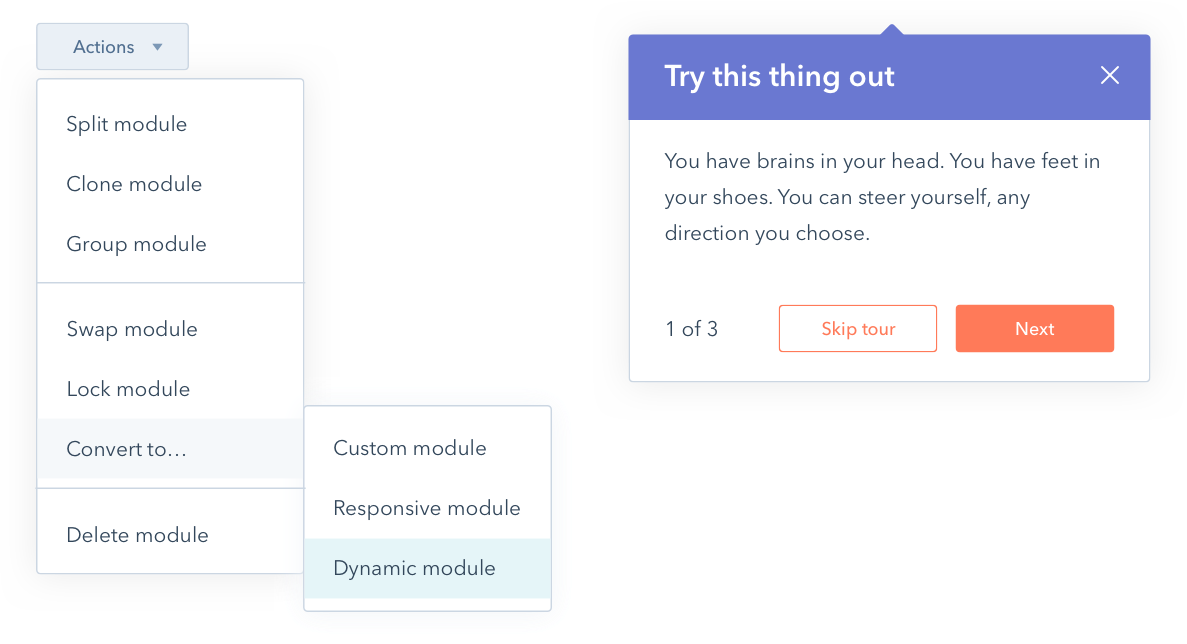 Actions

Split module
Clone module
Group module

Swap module
Lock module
Convert to…

Delete module

Custom module
Responsive module
Dynamic module

Try this thing out

You have brains in your head. You have feet in your shoes. You can steer yourself, any direction you choose.

1 of 3
Skip tour
Next